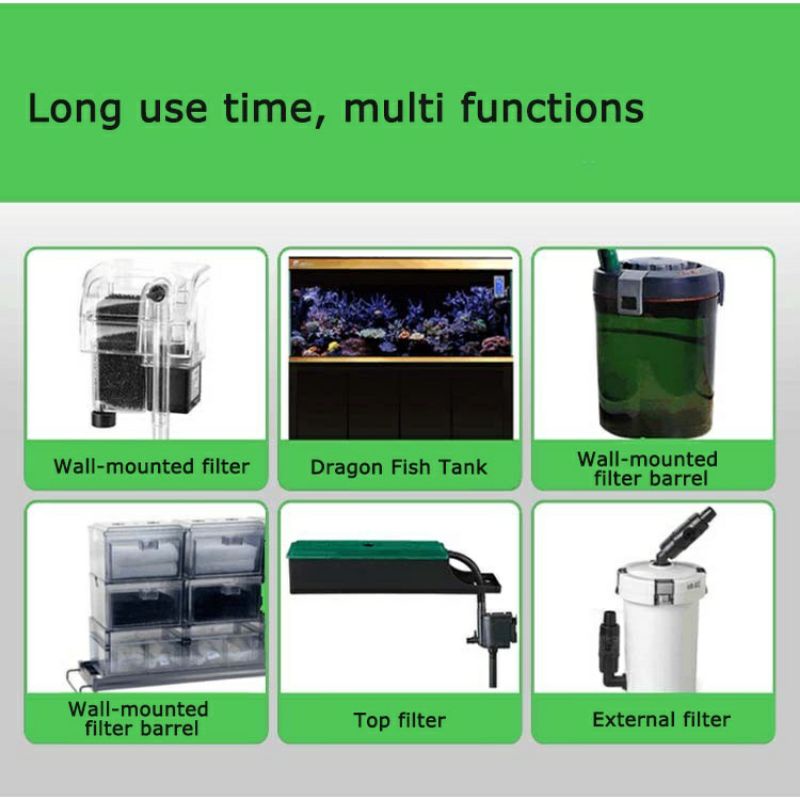 Long use time, multi functions

Wall-mounted filter

Dragon Fish Tank

Wall-mounted filter barrel

Wall-mounted filter barrel

Top filter

External filter